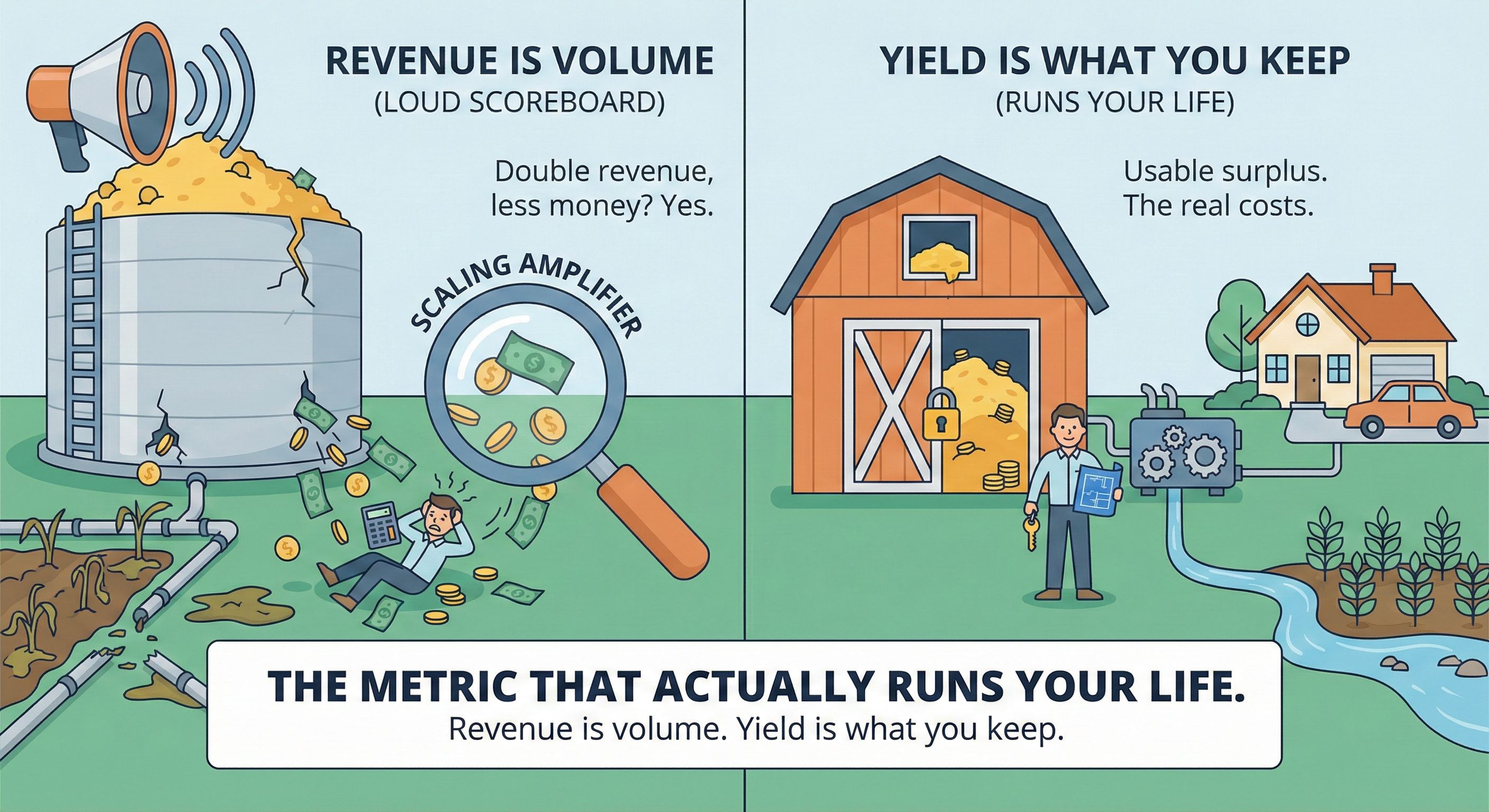 REVENUE IS VOLUME
(LOUD SCOREBOARD)

Double revenue, less money? Yes.

SCALING AMPLIFIER

YIELD IS WHAT YOU KEEP
(RUNS YOUR LIFE)

Usable surplus. The real costs.

THE METRIC THAT ACTUALLY RUNS YOUR LIFE.
Revenue is volume. Yield is what you keep.